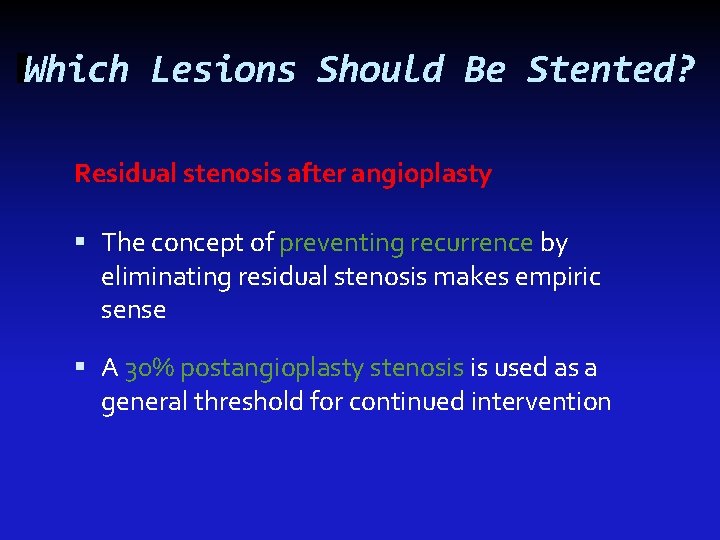 Which Lesions Should Be Stented?

Residual stenosis after angioplasty

▪ The concept of preventing recurrence by eliminating residual stenosis makes empiric sense

▪ A 30% postangioplasty stenosis is used as a general threshold for continued intervention